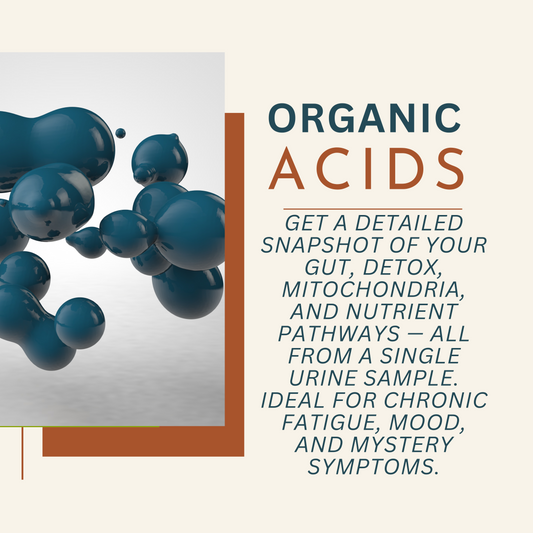 ORGANIC
ACIDS

GET A DETAILED SNAPSHOT OF YOUR GUT, DETOX, MITOCHONDRIA, AND NUTRIENT PATHWAYS — ALL FROM A SINGLE URINE SAMPLE. IDEAL FOR CHRONIC FATIGUE, MOOD, AND MYSTERY SYMPTOMS.